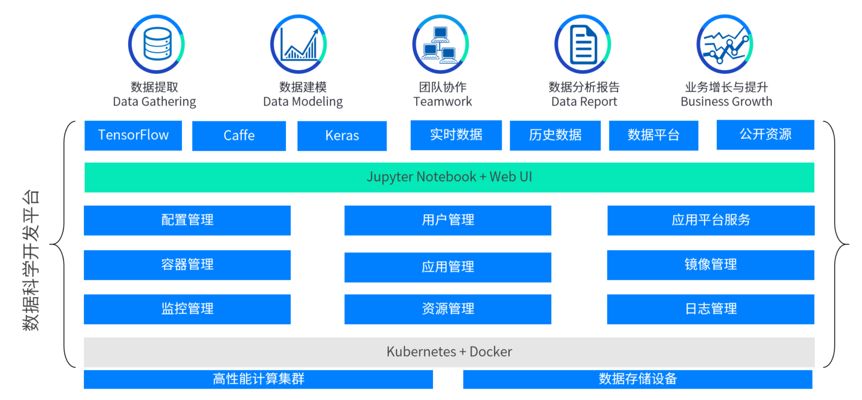 数据提取
Data Gathering

数据建模
Data Modeling

团队协作
Teamwork

数据分析报告
Data Report

业务增长与提升
Business Growth

数据科学开发平台

TensorFlow
Caffe
Keras
实时数据
历史数据
数据平台
公开资源

Jupyter Notebook + Web UI

配置管理
用户管理
应用平台服务

容器管理
应用管理
镜像管理

监控管理
资源管理
日志管理

Kubernetes + Docker

高性能计算集群
数据存储设备